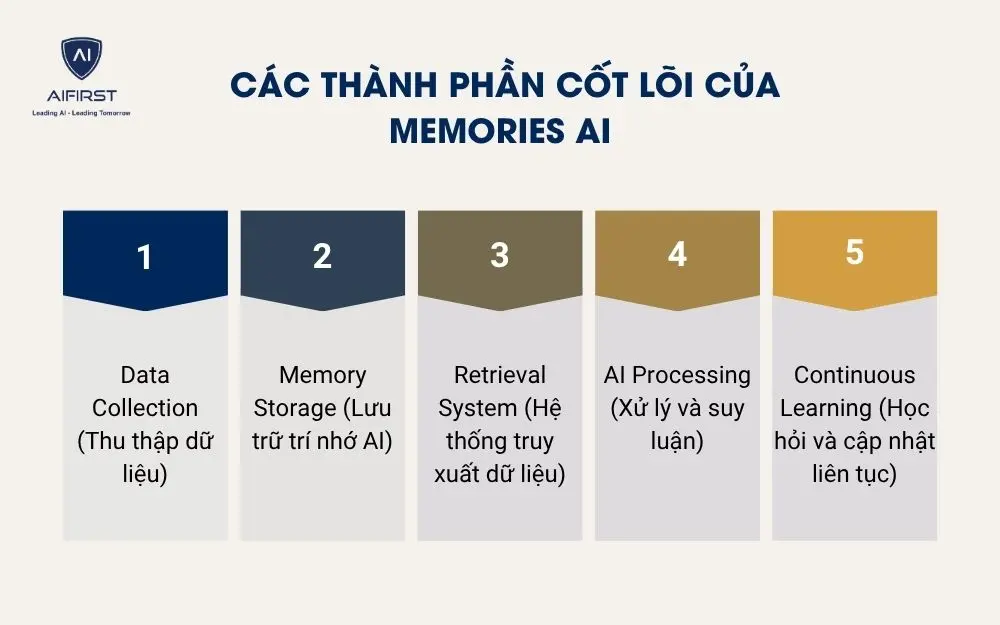 AI
AIFIRST
Leading AI - Leading Tomorrow

CÁC THÀNH PHẦN CỐT LÕI CỦA MEMORIES AI

1

Data Collection (Thu thập dữ liệu)

2

Memory Storage (Lưu trữ trí nhớ AI)

3

Retrieval System (Hệ thống truy xuất dữ liệu)

4

AI Processing (Xử lý và suy luận)

5

Continuous Learning (Học hỏi và cập nhật liên tục)